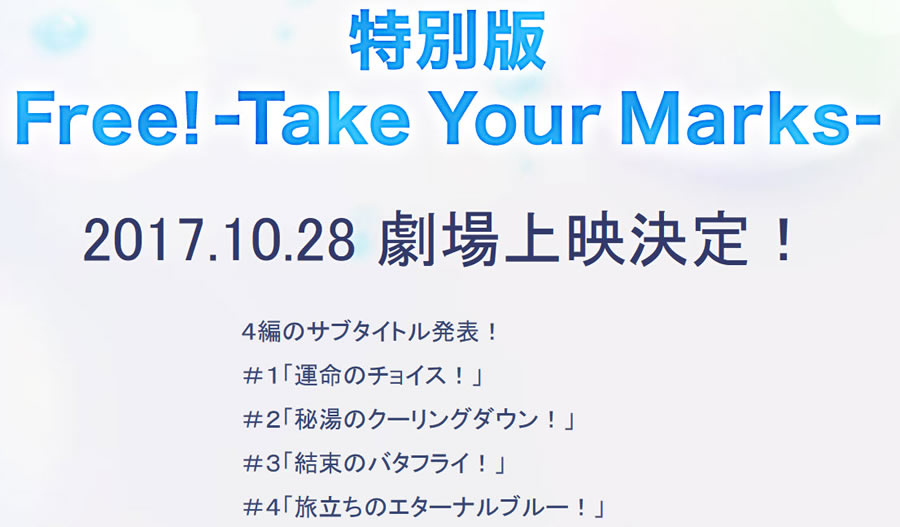 特別版
Free! -Take Your Marks-

2017.10.28 劇場上映決定！

4編のサブタイトル発表！
＃1「運命のチョイス！」
＃2「秘湯のクーリングダウン！」
＃3「結束のバタフライ！」
＃4「旅立ちのエターナルブルー！」